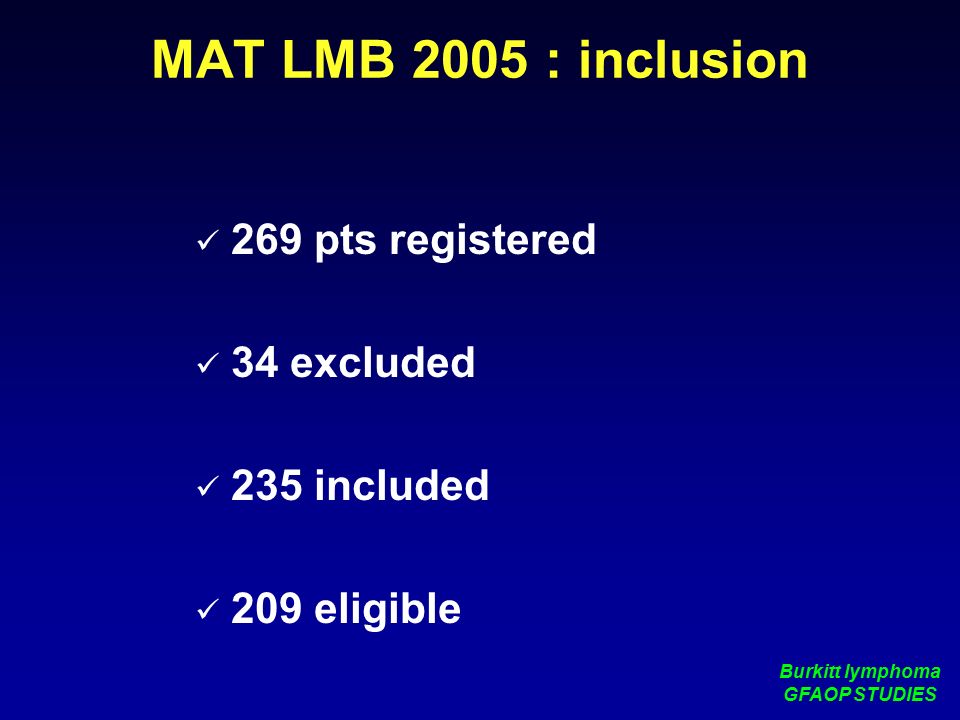 MAT LMB 2005 : inclusion

✓ 269 pts registered

✓ 34 excluded

✓ 235 included

✓ 209 eligible

Burkitt lymphoma
GFAOP STUDIES